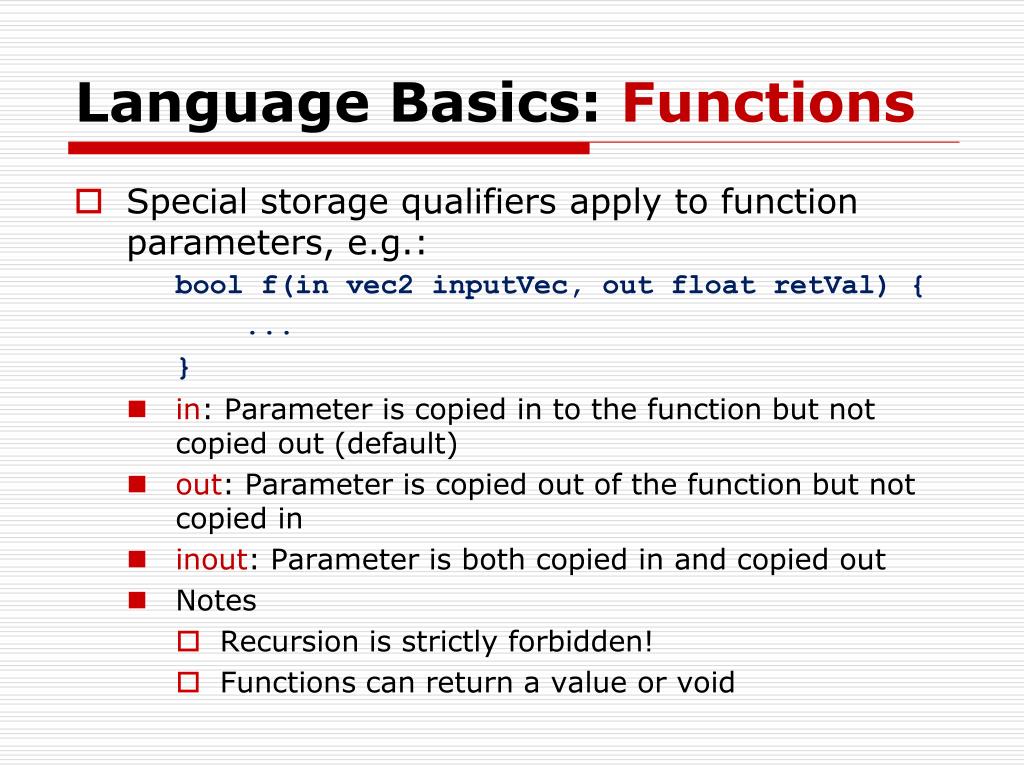 Language Basics: Functions

Special storage qualifiers apply to function parameters, e.g.:

bool f(in vec2 inputVec, out float retVal) {
...
}

in: Parameter is copied in to the function but not copied out (default)

out: Parameter is copied out of the function but not copied in

inout: Parameter is both copied in and copied out

Notes

Recursion is strictly forbidden!

Functions can return a value or void